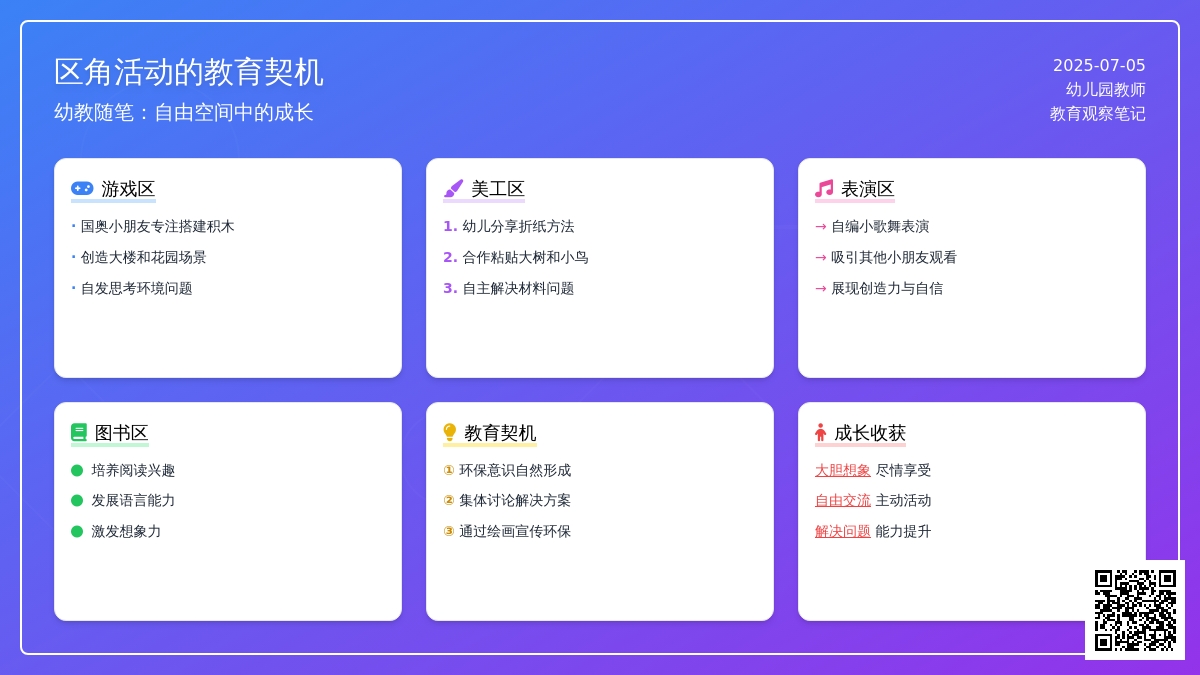 区角活动的教育契机
幼教随笔：自由空间中的成长

2025-07-05
幼儿园教师
教育观察笔记

游戏区
· 国奥小朋友专注搭建积木
· 创造大楼和花园场景
· 自发思考环境问题

美工区
1. 幼儿分享折纸方法
2. 合作粘贴大树和小鸟
3. 自主解决材料问题

表演区
→ 自编小歌舞表演
→ 吸引其他小朋友观看
→ 展现创造力与自信

图书区
培养阅读兴趣
发展语言能力
激发想象力

教育契机
① 环保意识自然形成
② 集体讨论解决方案
③ 通过绘画宣传环保

成长收获
大胆想象 尽情享受
自由交流 主动活动
解决问题 能力提升